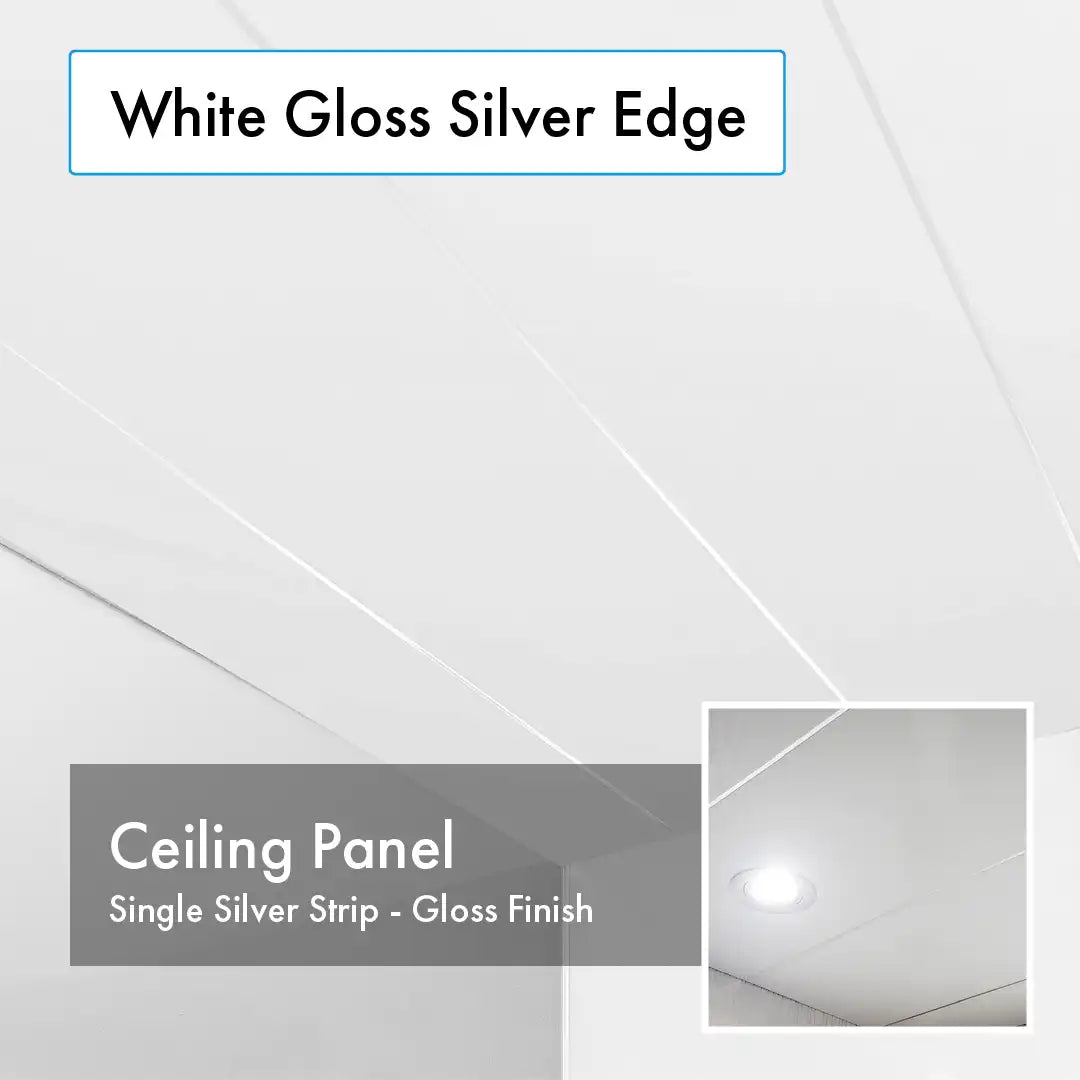 White Gloss Silver Edge

Ceiling Panel
Single Silver Strip - Gloss Finish